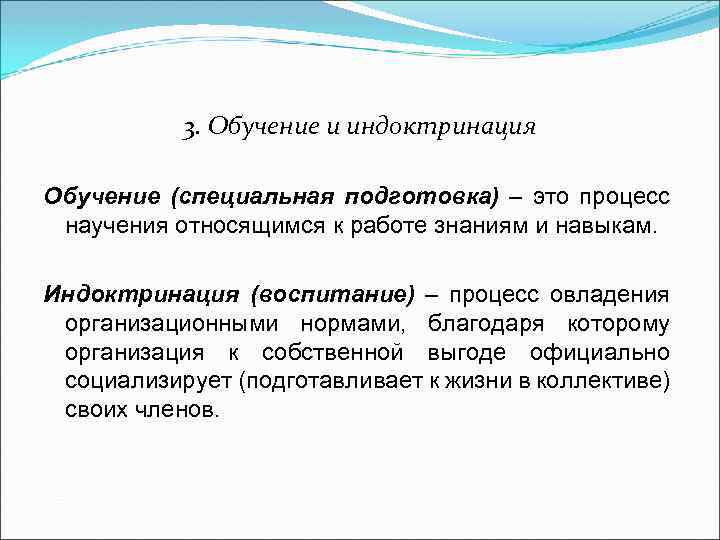 3. Обучение и индоктринация

Обучение (специальная подготовка) – это процесс научения относящимся к работе знаниям и навыкам.

Индоктринация (воспитание) – процесс овладения организационными нормами, благодаря которому организация к собственной выгоде официально социализирует (подготавливает к жизни в коллективе) своих членов.